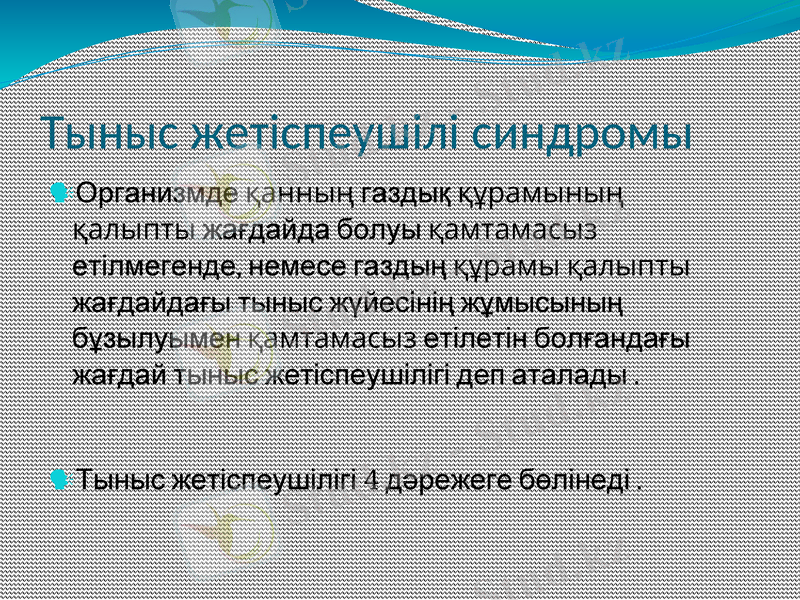 Тыныс жетіспеушілі синдромы

Организмде қанның газдық құрамының қалыпты жағдайда болуы қамтамасыз етілмегенде, немесе газдың құрамы қалыпты жағдайдағы тыныс жүйесінің жұмысының бұзылуымен қамтамасыз етілетін болғандағы жағдай тыныс жетіспеушілігі деп аталады .

Тыныс жетіспеушілігі 4 дәрежеге бөлінеді .